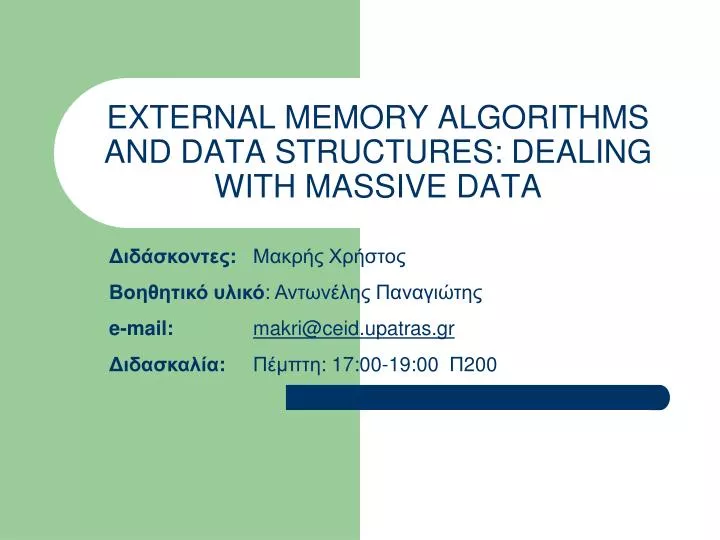 EXTERNAL MEMORY ALGORITHMS AND DATA STRUCTURES: DEALING WITH MASSIVE DATA

Διδάσκοντες: Μακρής Χρήστος

Βοηθητικό υλικό: Αντωνέλης Παναγιώτης

e-mail: makri@ceid.upatras.gr

Διδασκαλία: Πέμπτη: 17:00-19:00 Π200